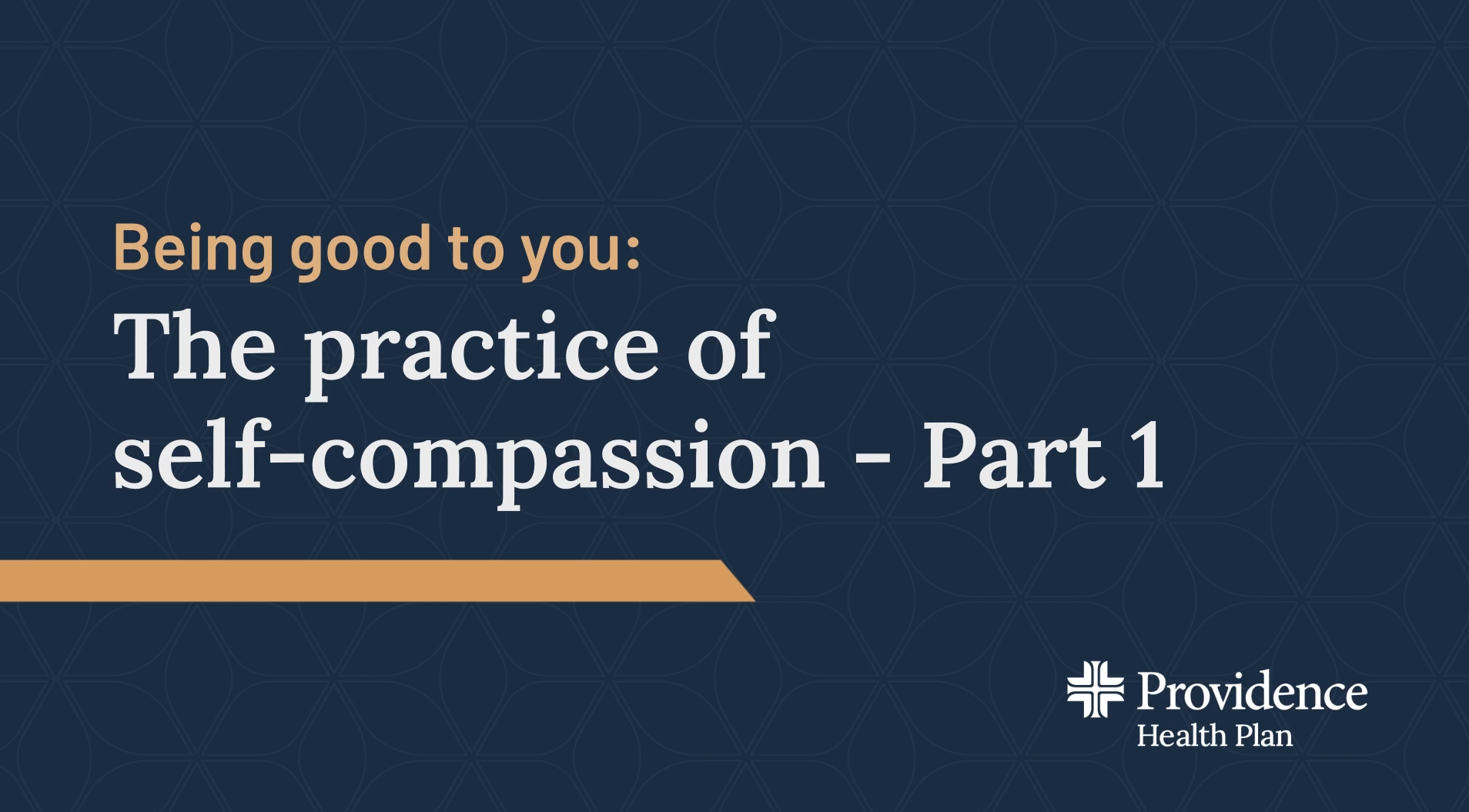 Being good to you:
The practice of self-compassion - Part 1

Providence
Health Plan